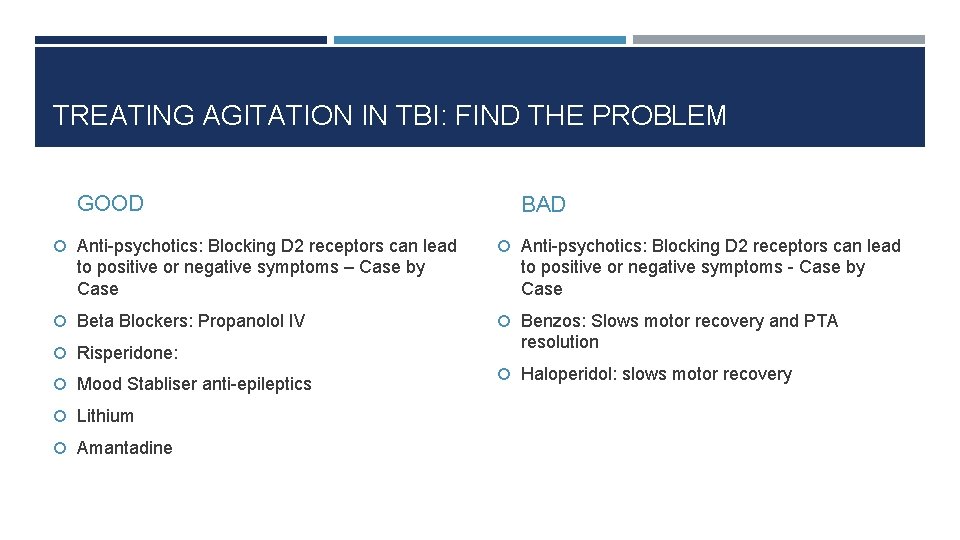 TREATING AGITATION IN TBI: FIND THE PROBLEM

GOOD

Anti-psychotics: Blocking D2 receptors can lead to positive or negative symptoms – Case by Case

Beta Blockers: Propanolol IV

Risperidone:

Mood Stabliser anti-epileptics

Lithium

Amantadine

BAD

Anti-psychotics: Blocking D2 receptors can lead to positive or negative symptoms - Case by Case

Benzos: Slows motor recovery and PTA resolution

Haloperidol: slows motor recovery